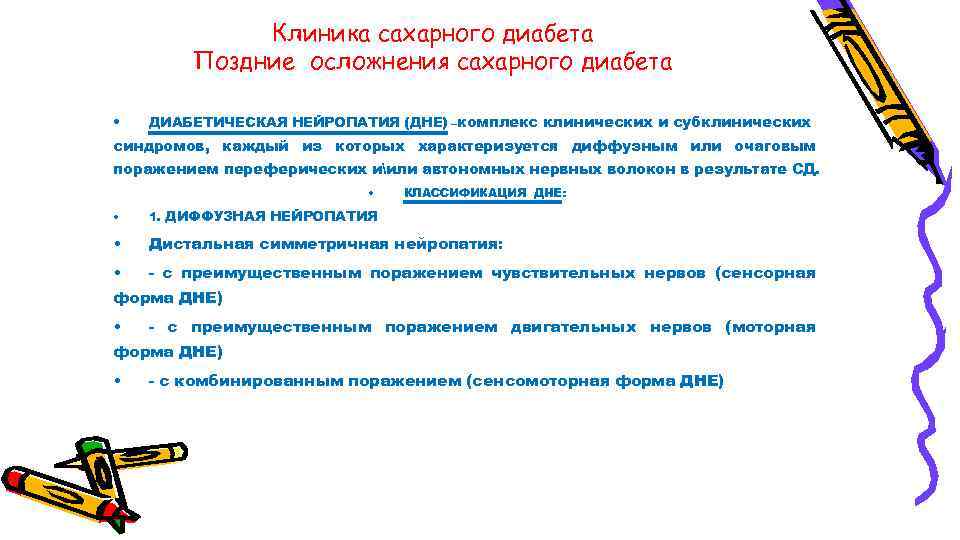 Клиника сахарного диабета
Поздние осложнения сахарного диабета

• ДИАБЕТИЧЕСКАЯ НЕЙРОПАТИЯ (ДНЕ) –комплекс клинических и субклинических синдромов, каждый из которых характеризуется диффузным или очаговым поражением переферических и\или автономных нервных волокон в результате СД.

• КЛАССИФИКАЦИЯ ДНЕ:

• 1. ДИФФУЗНАЯ НЕЙРОПАТИЯ

• Дистальная симметричная нейропатия:

• - с преимущественным поражением чувствительных нервов (сенсорная форма ДНЕ)

• - с преимущественным поражением двигательных нервов (моторная форма ДНЕ)

• - с комбинированным поражением (сенсомоторная форма ДНЕ)